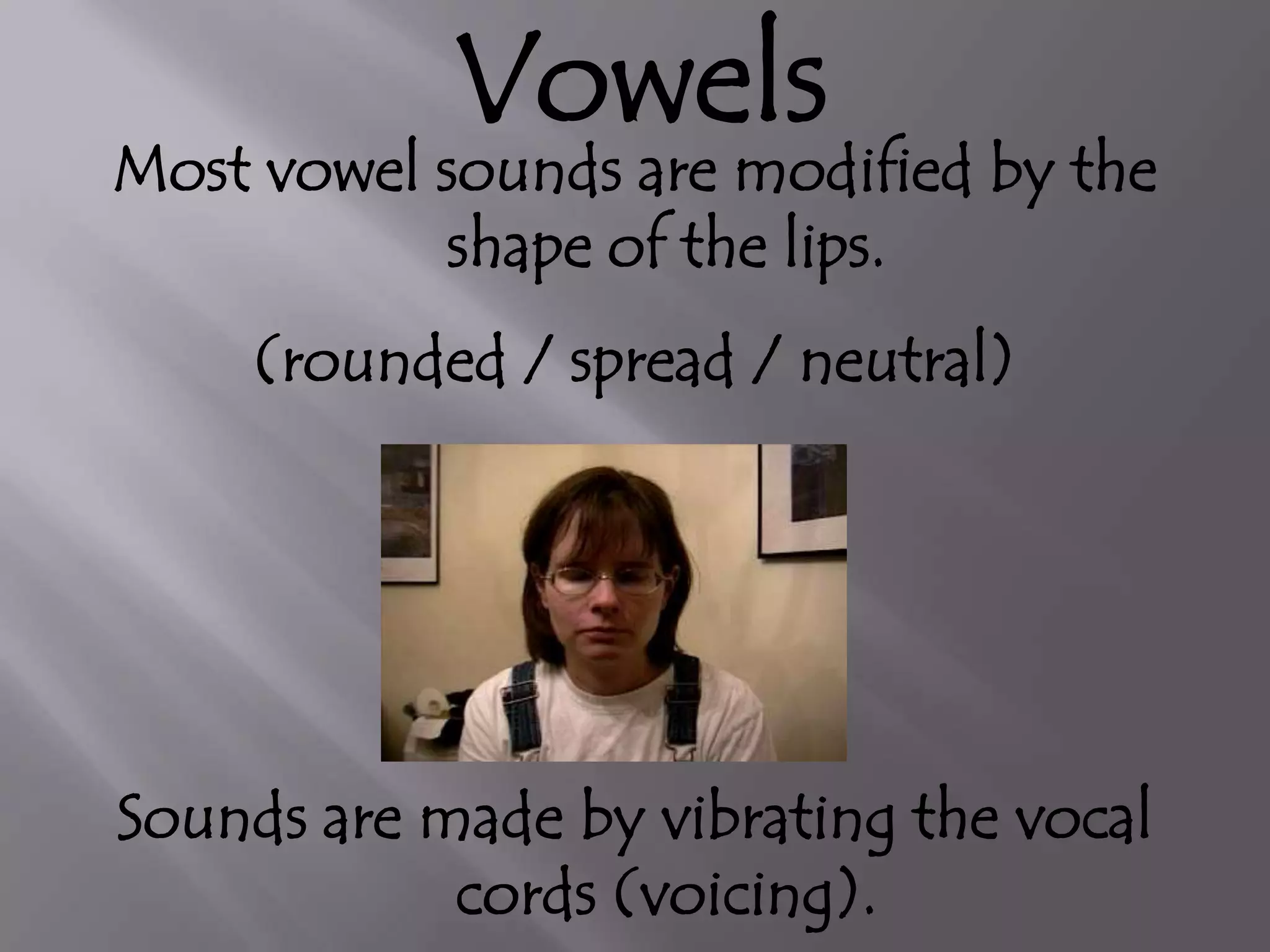 Vowels

Most vowel sounds are modified by the shape of the lips.

(rounded / spread / neutral)

Sounds are made by vibrating the vocal cords (voicing).